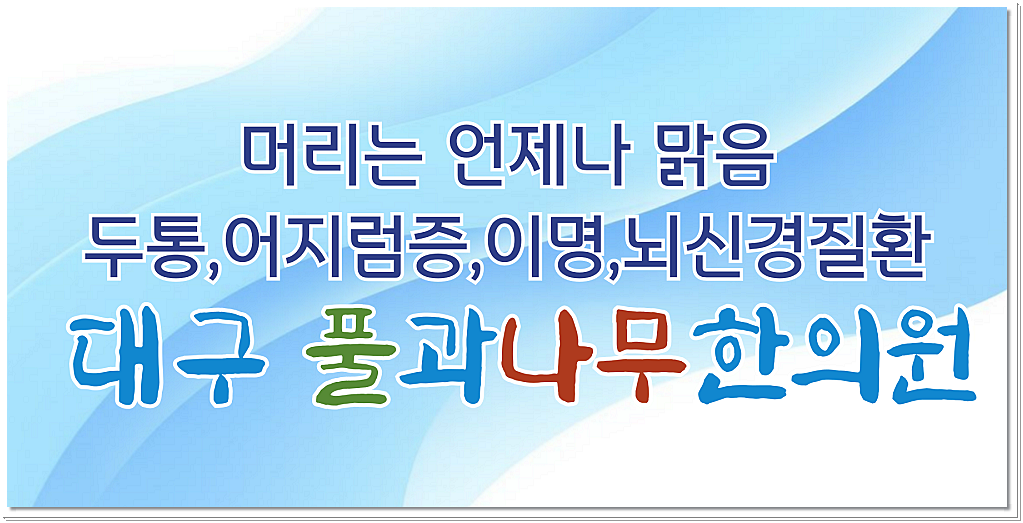 머리는 언제나 맑음
두통,어지럼증,이명,뇌신경질환
대구 풀과나무한의원